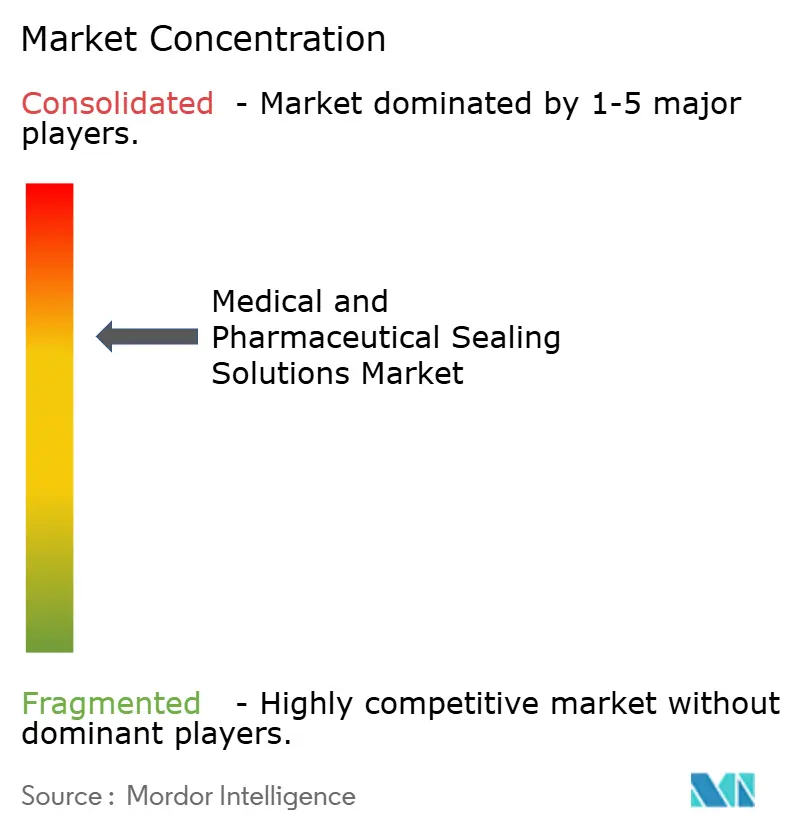 Market Concentration

Consolidated - Market dominated by 1-5 major players.

Medical and Pharmaceutical Sealing Solutions Market

Fragmented - Highly competitive market without dominant players.

Source : Mordor Intelligence